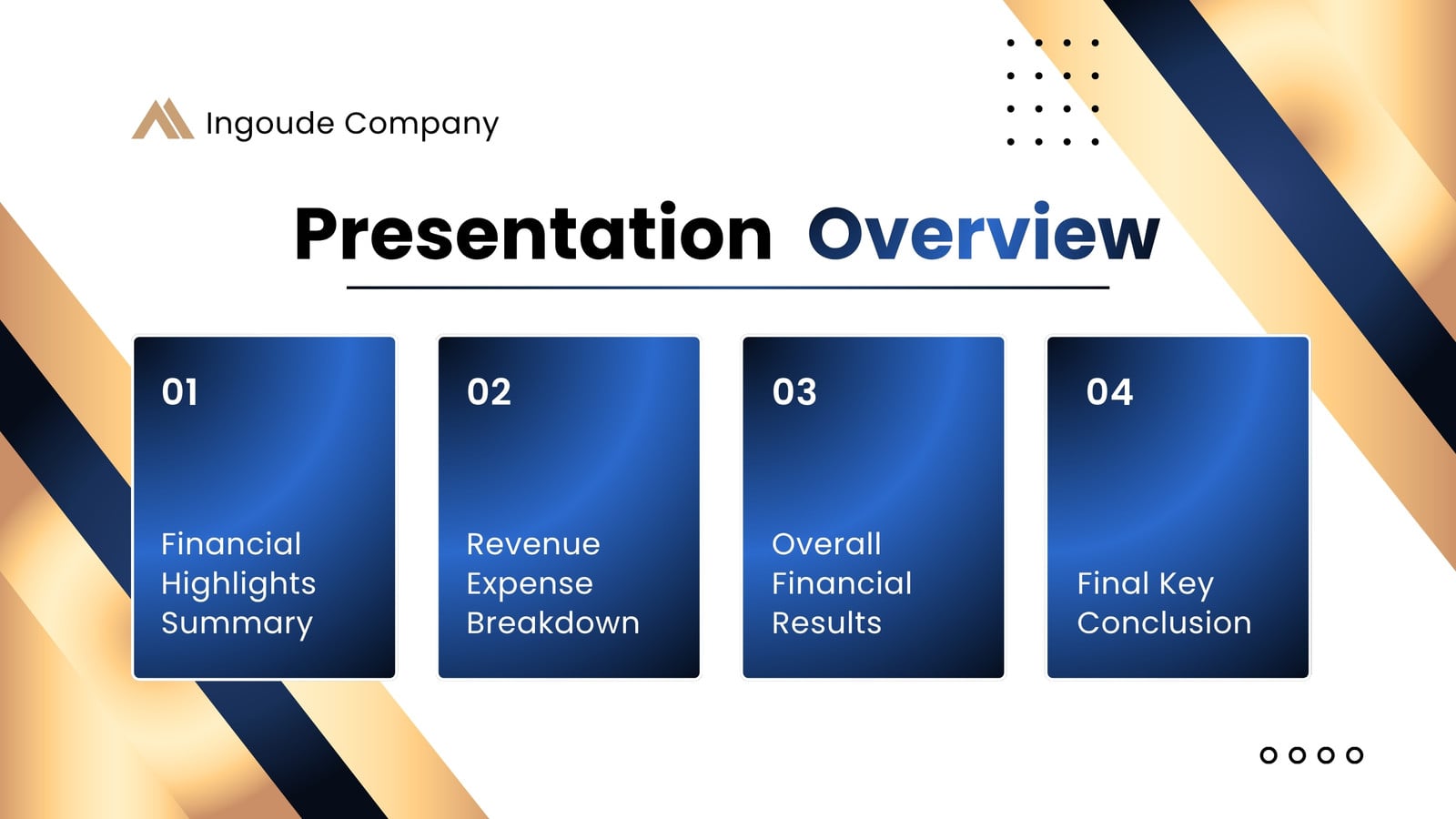 Ingoude Company

Presentation Overview

01

Financial Highlights Summary

02

Revenue Expense Breakdown

03

Overall Financial Results

04

Final Key Conclusion